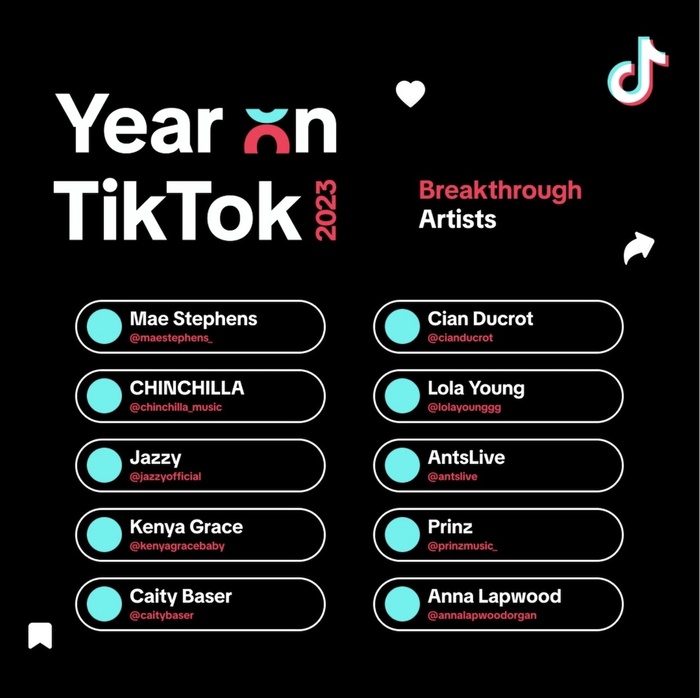 Year on TikTok 2023

Breakthrough Artists

Mae Stephens
@maestephens_

CHINCHILLA
@chinchilla_music

Jazzy
@jazzyofficial

Kenya Grace
@kenyagracebaby

Caity Baser
@caitybaser

Cian Ducrot
@cianducrot

Lola Young
@lolayounggg

AntsLive
@antslive

Prinz
@prinzmusic_

Anna Lapwood
@annalapwoodorgan